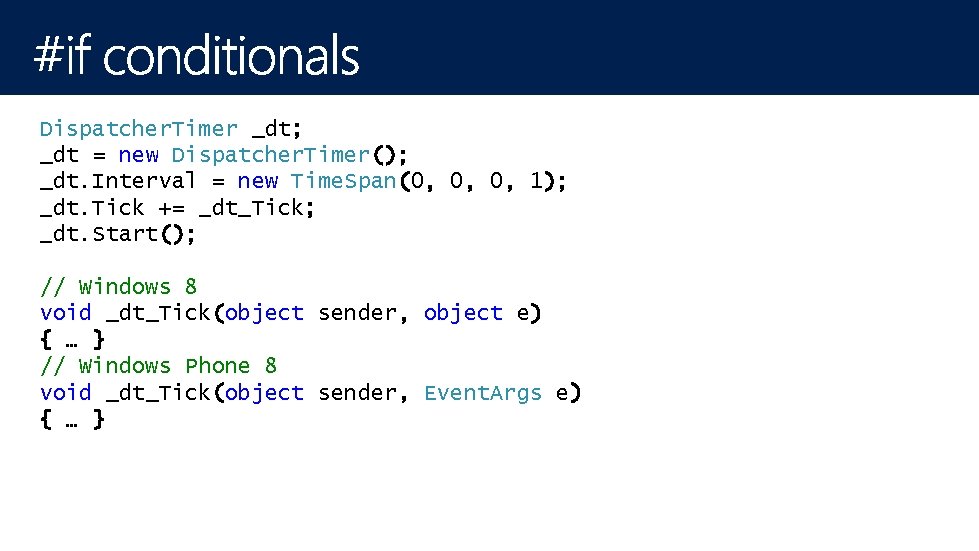 #if conditionals

DispatcherTimer _dt;
_dt = new DispatcherTimer();
_dt.Interval = new TimeSpan(0, 0, 0, 1);
_dt.Tick += _dt_Tick;
_dt.Start();

// Windows 8
void _dt_Tick(object sender, object e)
{ … }
// Windows Phone 8
void _dt_Tick(object sender, EventArgs e)
{ … }